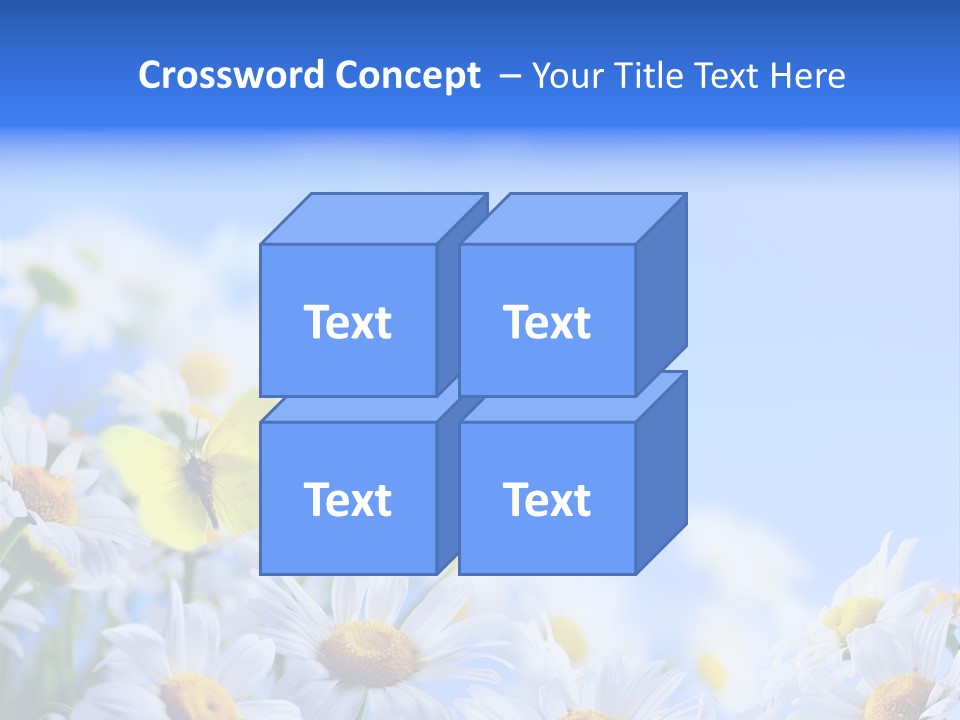 Crossword Concept – Your Title Text Here

Text

Text

Text

Text